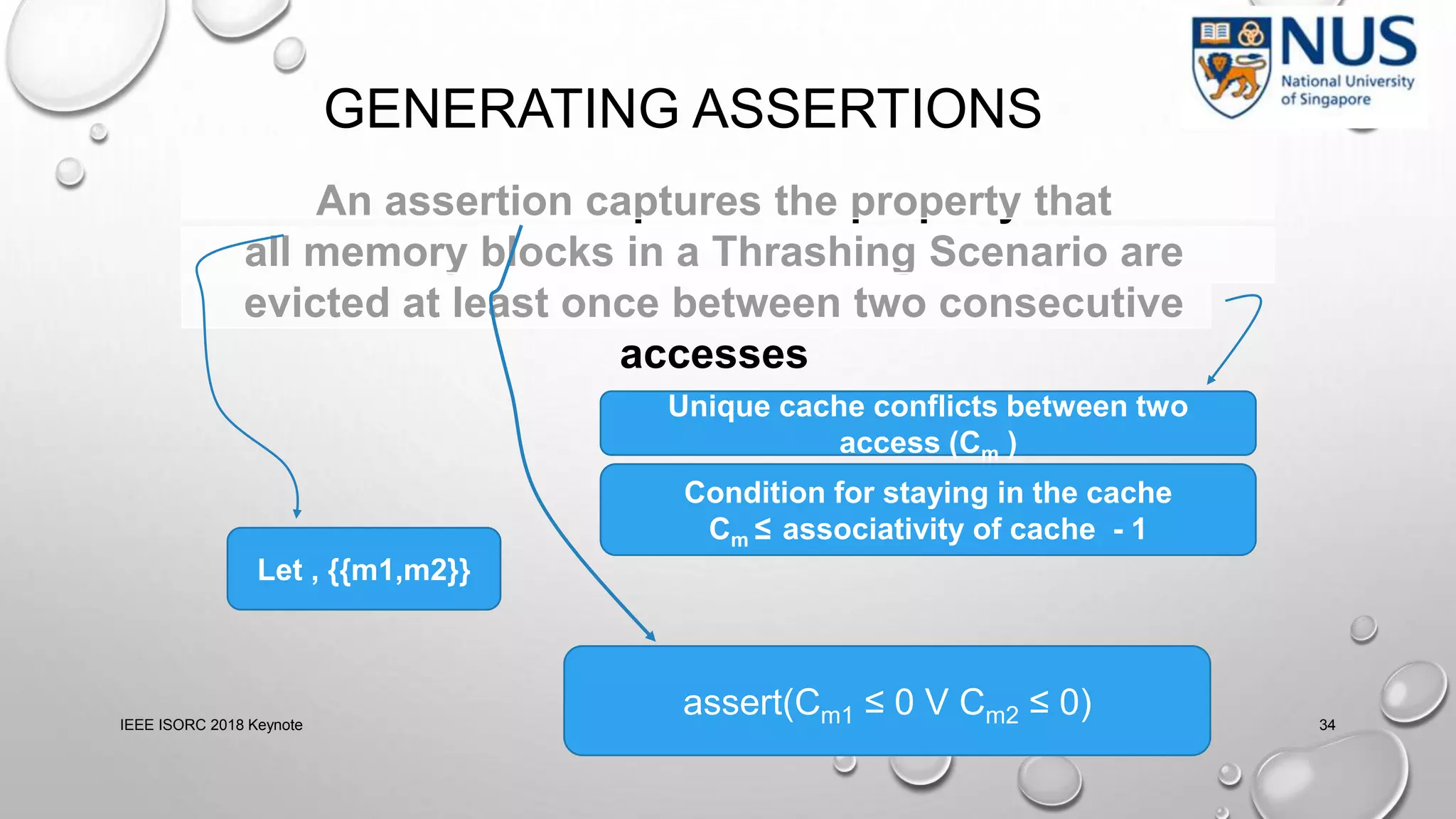 NUS
National University of Singapore

GENERATING ASSERTIONS

An assertion captures the property that all memory blocks in a Thrashing Scenario are evicted at least once between two consecutive accesses

Unique cache conflicts between two access ($C_m$ )

Condition for staying in the cache
$C_m \leq$ associativity of cache - 1

Let , {{m1,m2}}

assert($C_{m1} \leq 0$ V $C_{m2} \leq 0$)

IEEE ISORC 2018 Keynote

34